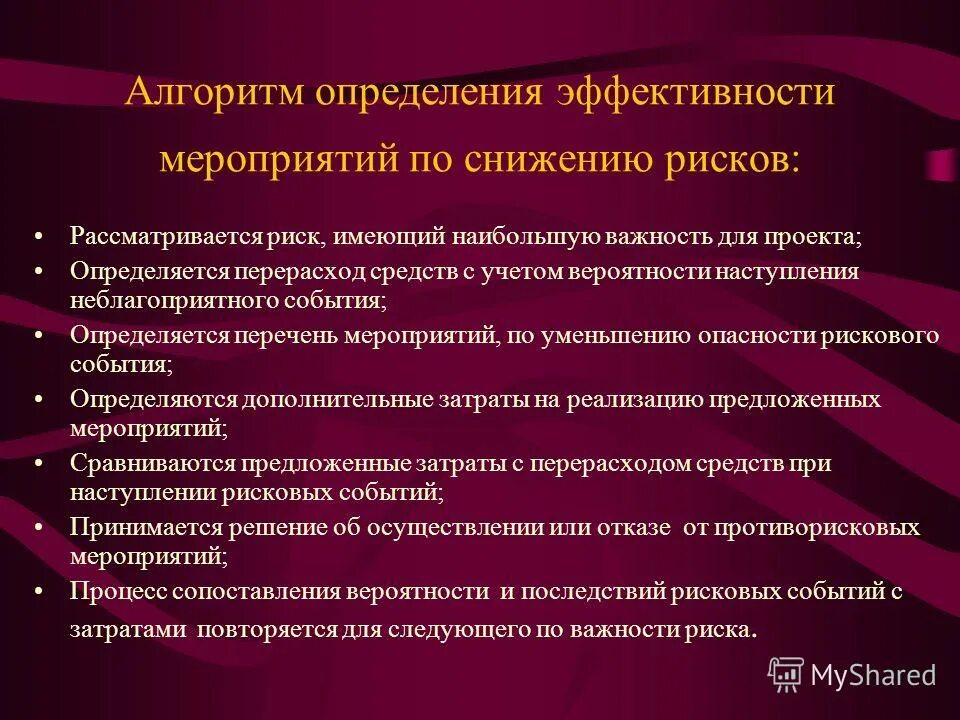 Алгоритм определения эффективности мероприятий по снижению рисков:

• Рассматривается риск, имеющий наибольшую важность для проекта;
• Определяется перерасход средств с учетом вероятности наступления неблагоприятного события;
• Определяется перечень мероприятий, по уменьшению опасности рискового события;
• Определяются дополнительные затраты на реализацию предложенных мероприятий;
• Сравниваются предложенные затраты с перерасходом средств при наступлении рисковых событий;
• Принимается решение об осуществлении или отказе от противорисковых мероприятий;
• Процесс сопоставления вероятности и последствий рисковых событий с затратами повторяется для следующего по важности риска.

MyShared